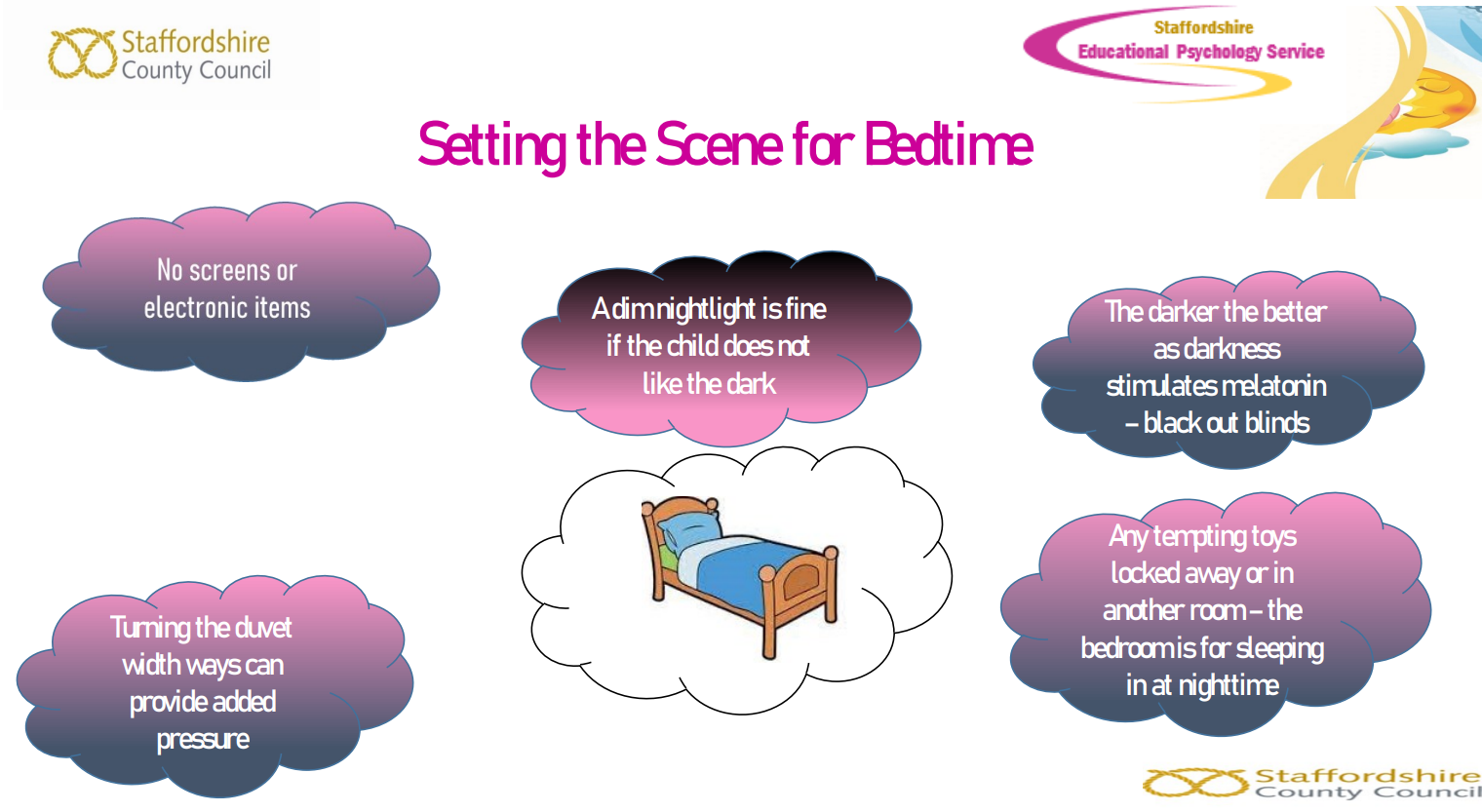 Staffordshire County Council

Staffordshire Educational Psychology Service

Setting the Scene for Bedtime

No screens or electronic items

A dim nightlight is fine if the child does not like the dark

The darker the better as darkness stimulates melatonin – black out blinds

Turning the duvet width ways can provide added pressure

Any tempting toys locked away or in another room – the bedroom is for sleeping in at nighttime

Staffordshire County Council